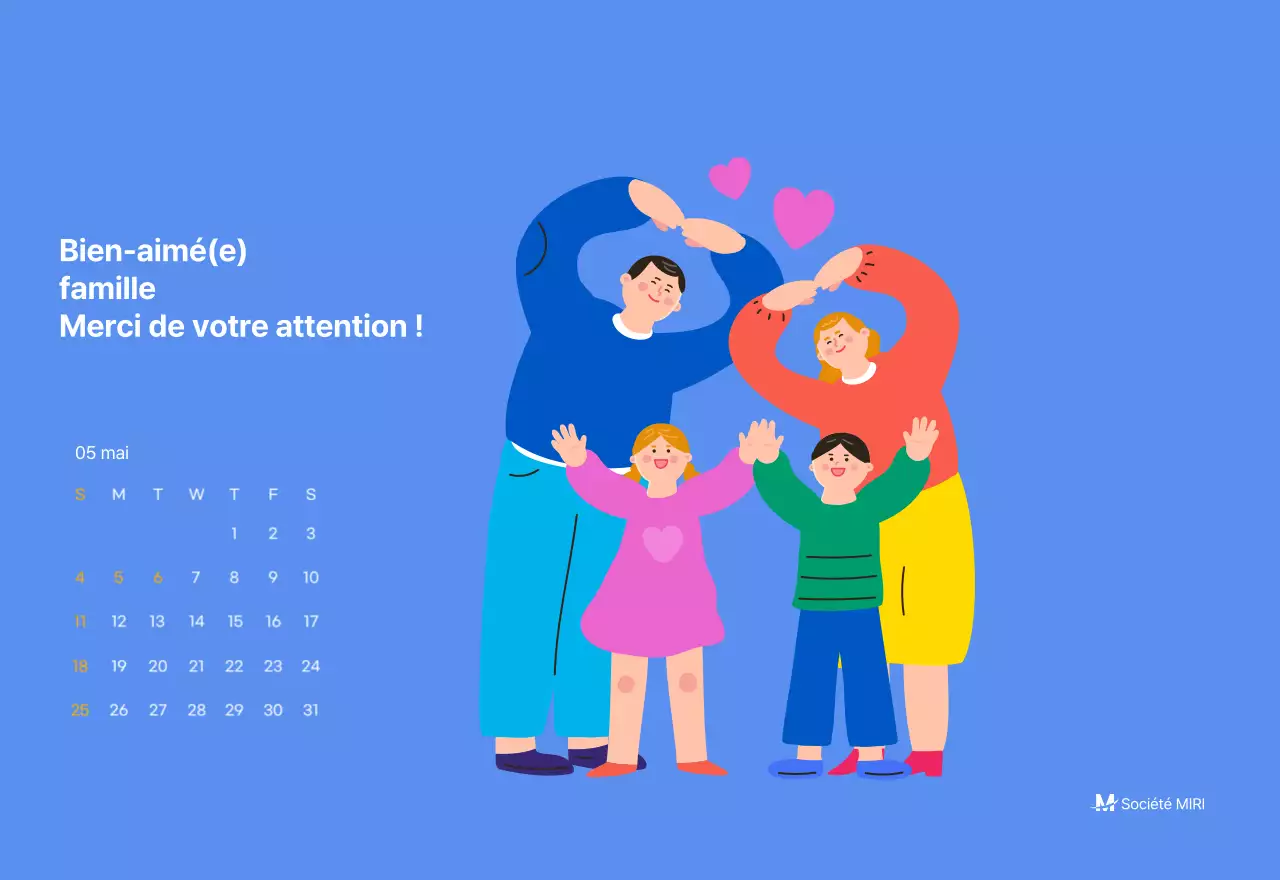 Bien-aimé(e)
famille
Merci de votre attention !

05 mai

| S | M | T | W | T | F | S |
|---|---|---|---|---|---|---|
| | | | | 1 | 2 | 3 |
| 4 | 5 | 6 | 7 | 8 | 9 | 10 |
| 11 | 12 | 13 | 14 | 15 | 16 | 17 |
| 18 | 19 | 20 | 21 | 22 | 23 | 24 |
| 25 | 26 | 27 | 28 | 29 | 30 | 31 |

Société MIRI